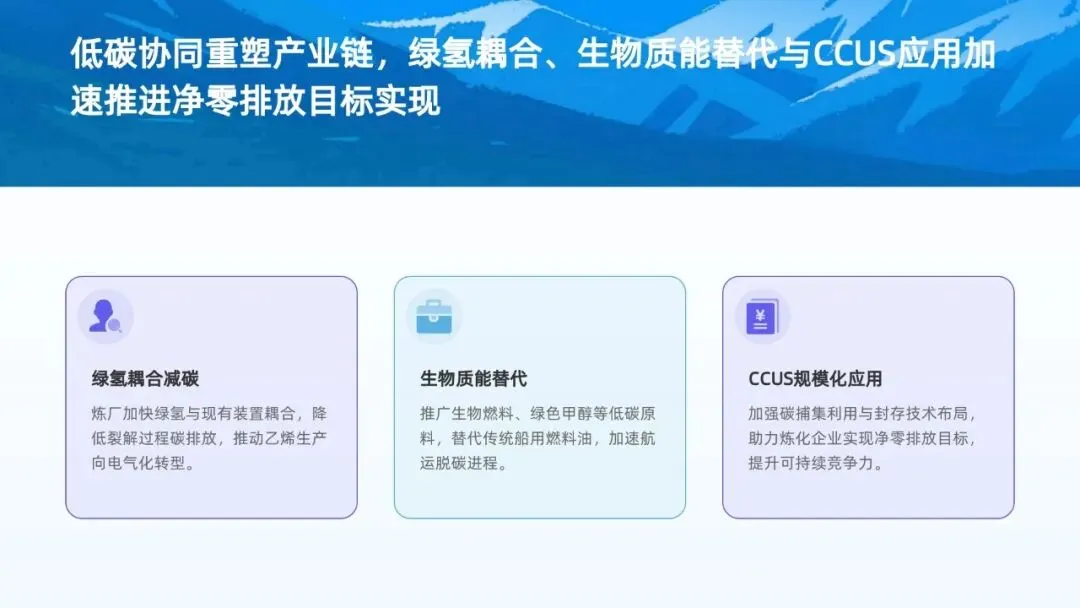 低碳协同重塑产业链，绿氢耦合、生物质能替代与CCUS应用加速推进净零排放目标实现

绿氢耦合减碳

炼厂加快绿氢与现有装置耦合，降低裂解过程碳排放，推动乙烯生产向电气化转型。

生物质能替代

推广生物燃料、绿色甲醇等低碳原料，替代传统船用燃料油，加速航运脱碳进程。

CCUS规模化应用

加强碳捕集利用与封存技术布局，助力炼化企业实现净零排放目标，提升可持续竞争力。